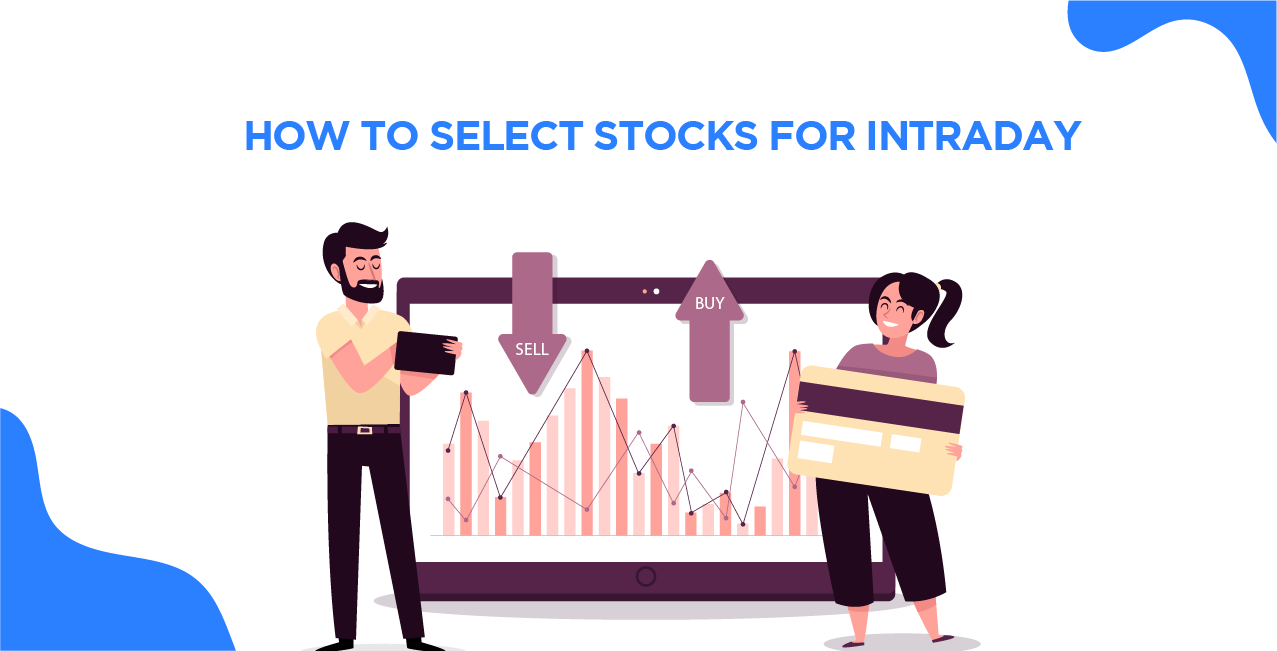 HOW TO SELECT STOCKS FOR INTRADAY

SELL

BUY